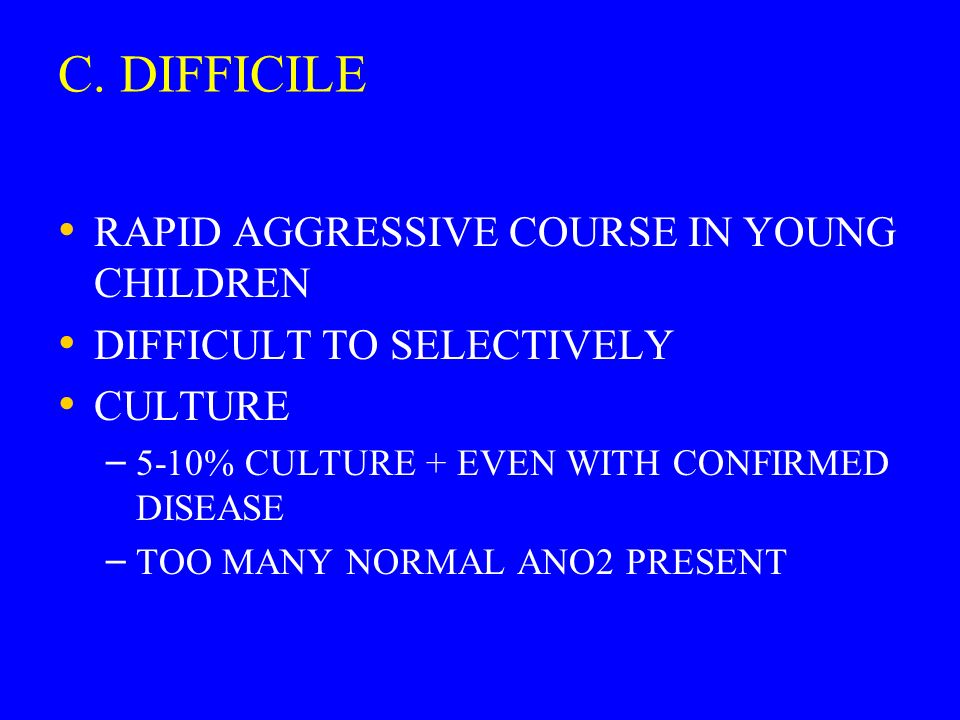 C. DIFFICILE

• RAPID AGGRESSIVE COURSE IN YOUNG CHILDREN
• DIFFICULT TO SELECTIVELY
• CULTURE
– 5-10% CULTURE + EVEN WITH CONFIRMED DISEASE
– TOO MANY NORMAL ANO2 PRESENT